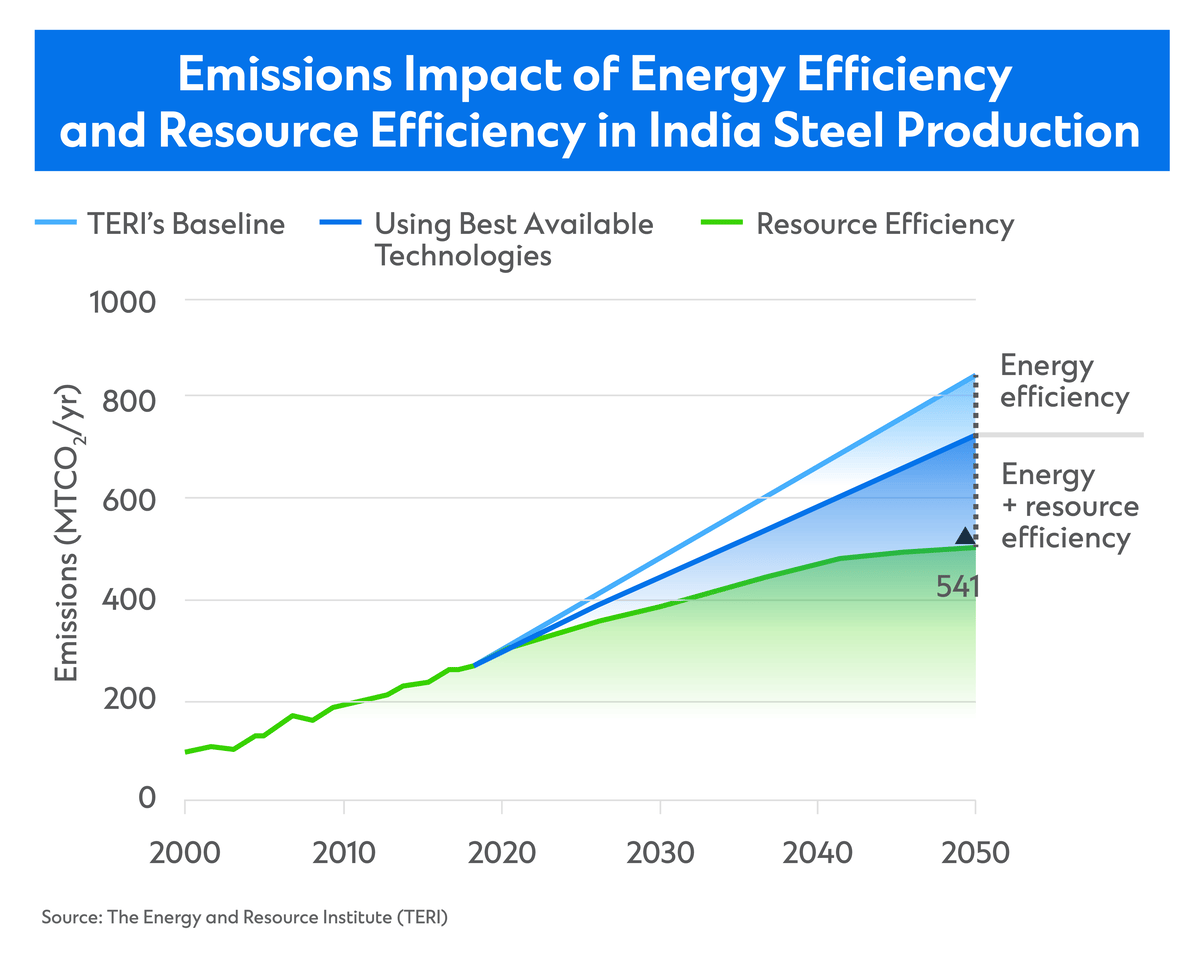 Emissions Impact of Energy Efficiency and Resource Efficiency in India Steel Production

TERI's Baseline
Using Best Available Technologies
Resource Efficiency

Emissions ($MTCO_2$/yr)

1000
800
600
400
200
0

Energy efficiency

Energy + resource efficiency

541

2000
2010
2020
2030
2040
2050

Source: The Energy and Resource Institute (TERI)